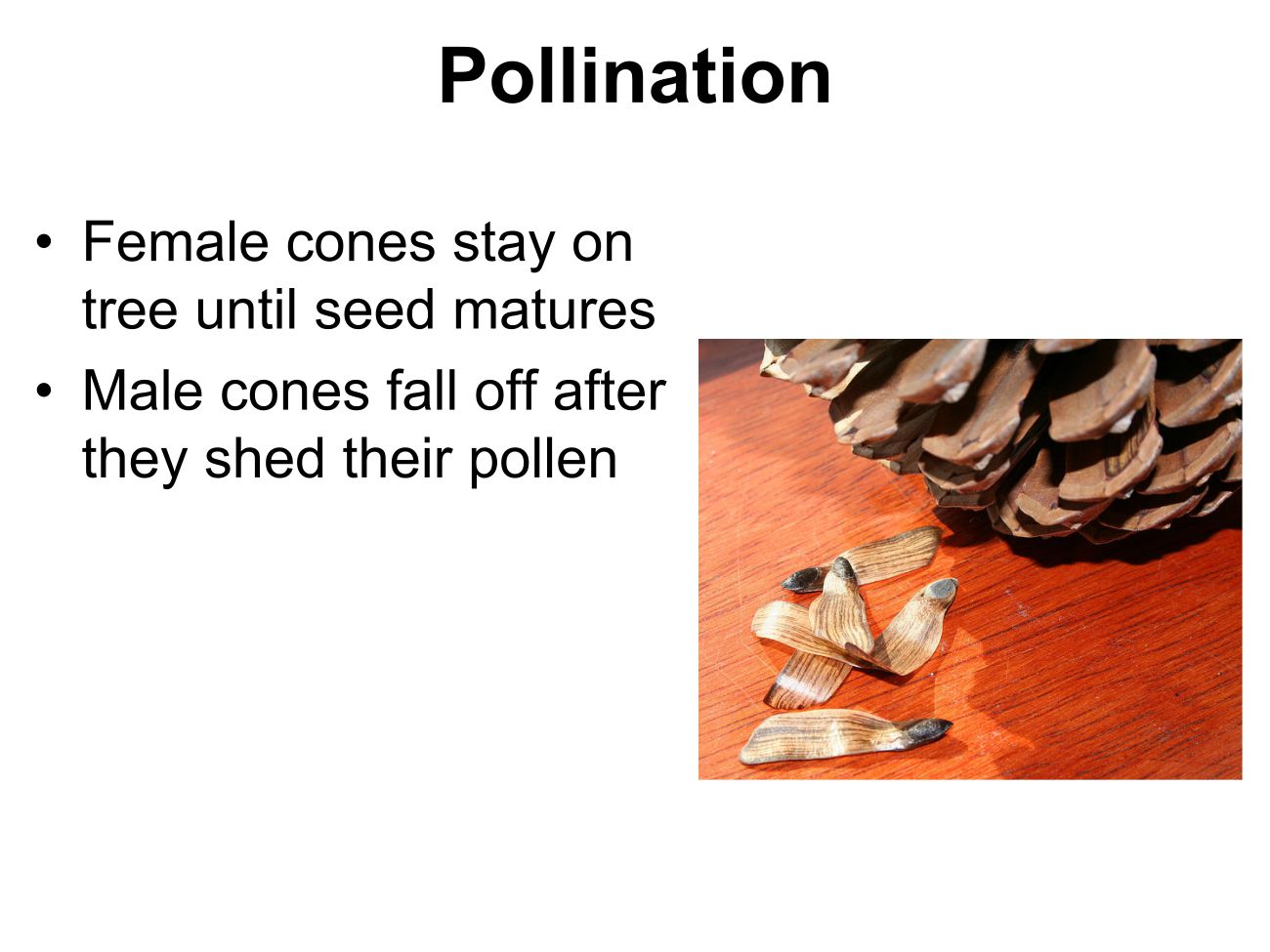 Pollination

• Female cones stay on tree until seed matures
• Male cones fall off after they shed their pollen